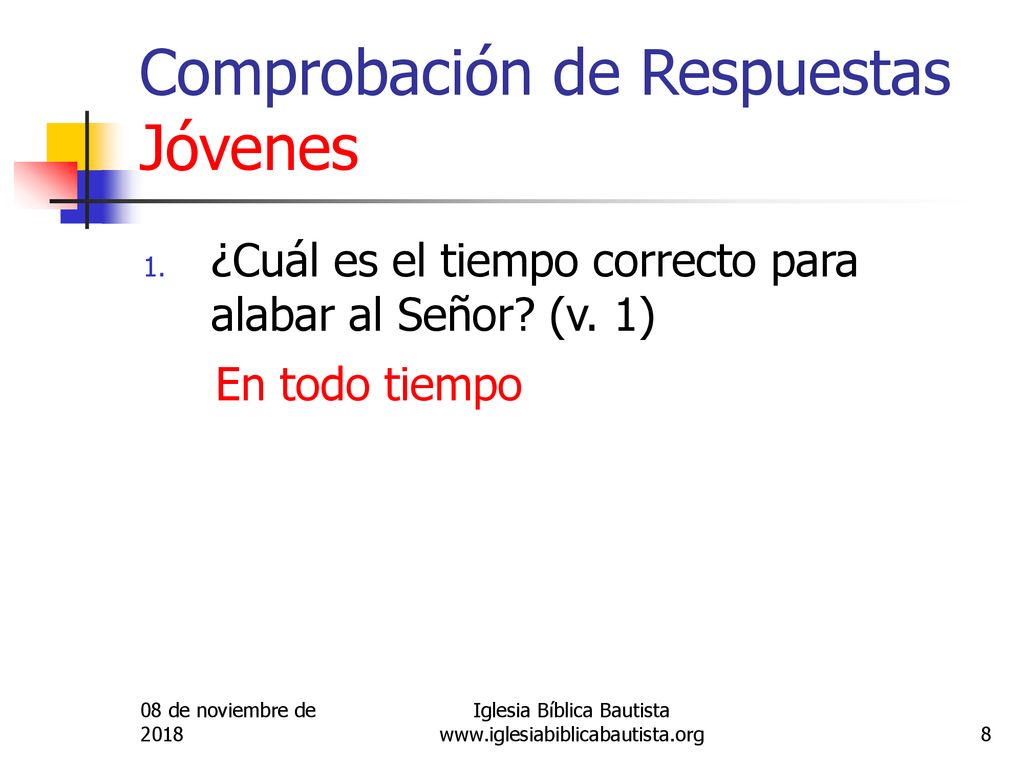 Comprobación de Respuestas Jóvenes

1. ¿Cuál es el tiempo correcto para alabar al Señor? (v. 1)

En todo tiempo

08 de noviembre de 2018

Iglesia Bíblica Bautista
www.iglesiabiblicabautista.org

8